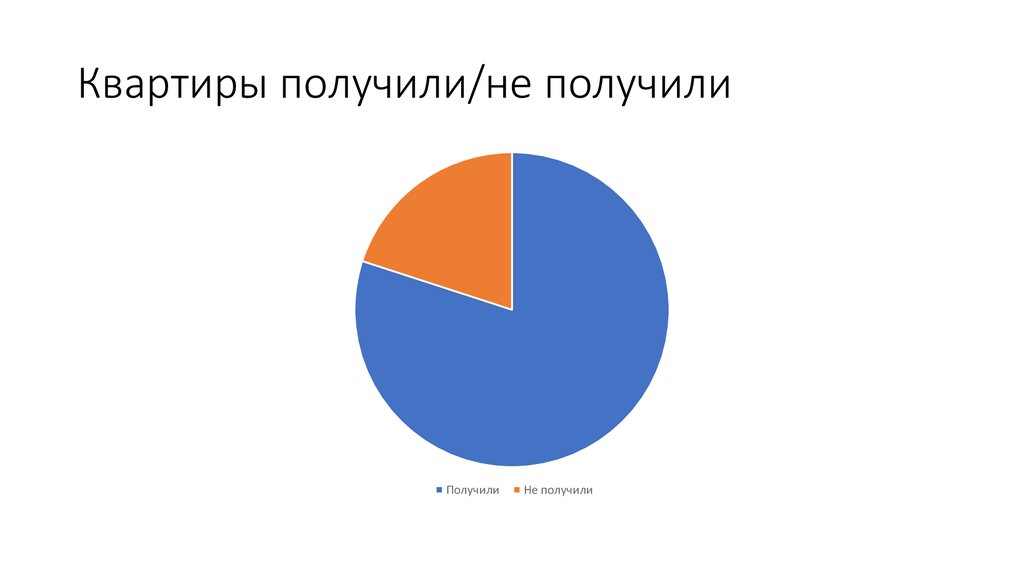 Квартиры получили/не получили

Получили
Не получили